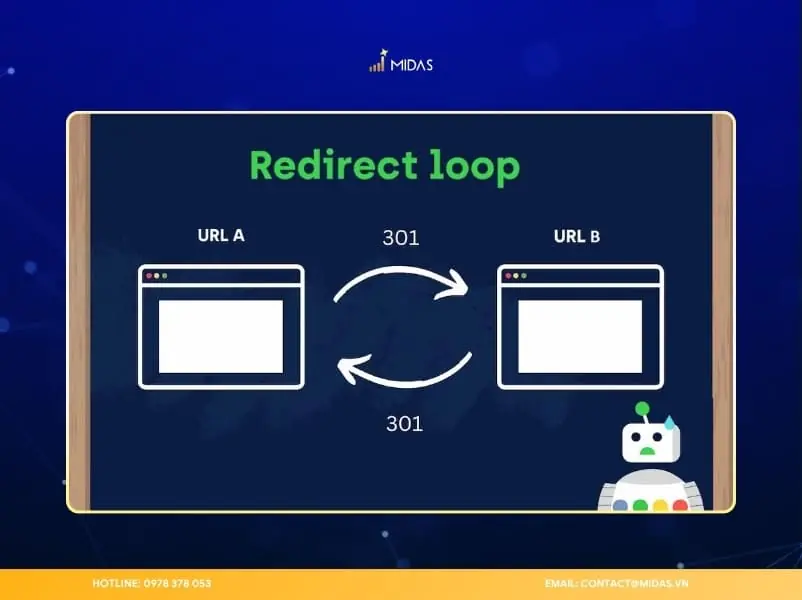 MIDAS

Redirect loop

URL A

301

URL B

301

HOTLINE: 0978 378 053

EMAIL: CONTACT@MIDAS.VN